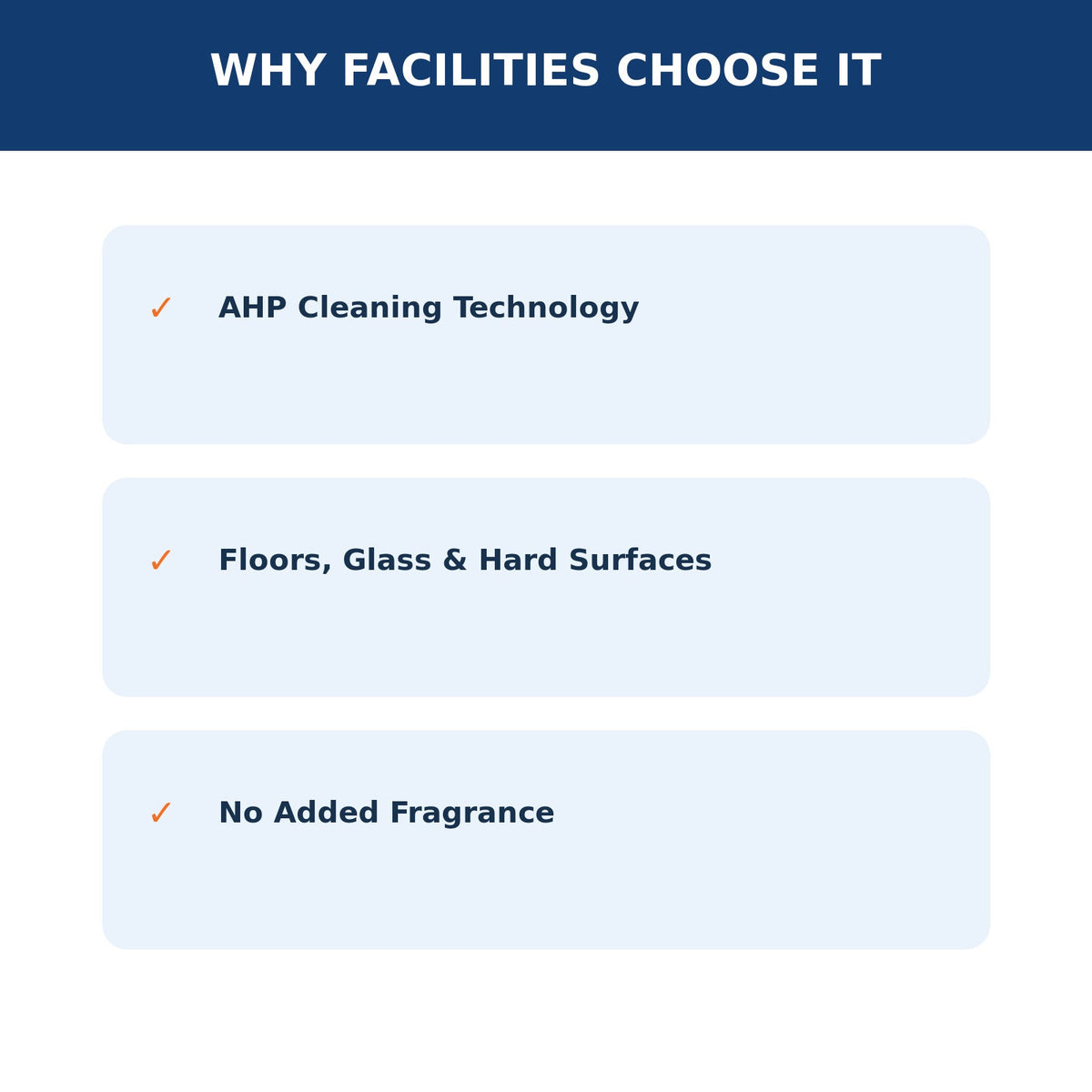 WHY FACILITIES CHOOSE IT

✓ AHP Cleaning Technology

✓ Floors, Glass & Hard Surfaces

✓ No Added Fragrance